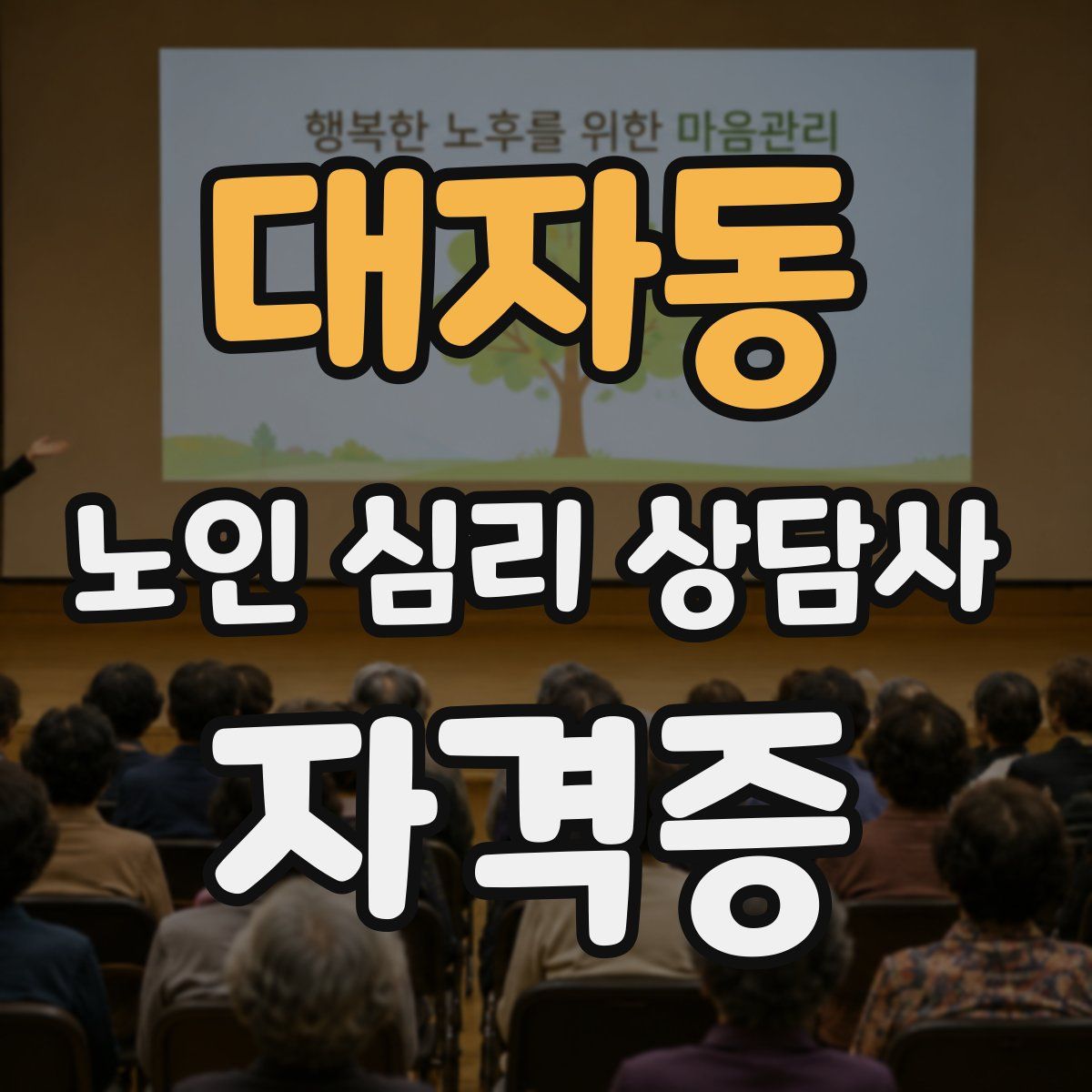 행복한 노후를 위한 마음관리

대자동

노인 심리 상담사

자격증